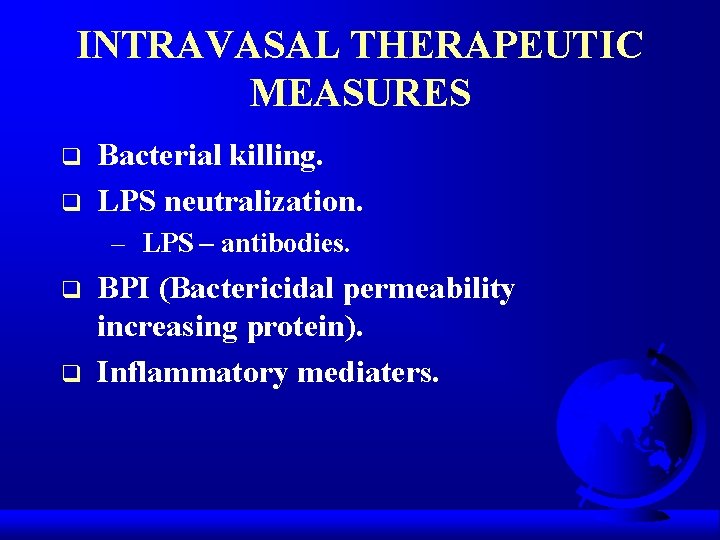 INTRAVASAL THERAPEUTIC MEASURES

❑ Bacterial killing.

❑ LPS neutralization.

– LPS – antibodies.

❑ BPI (Bactericidal permeability increasing protein).

❑ Inflammatory mediaters.